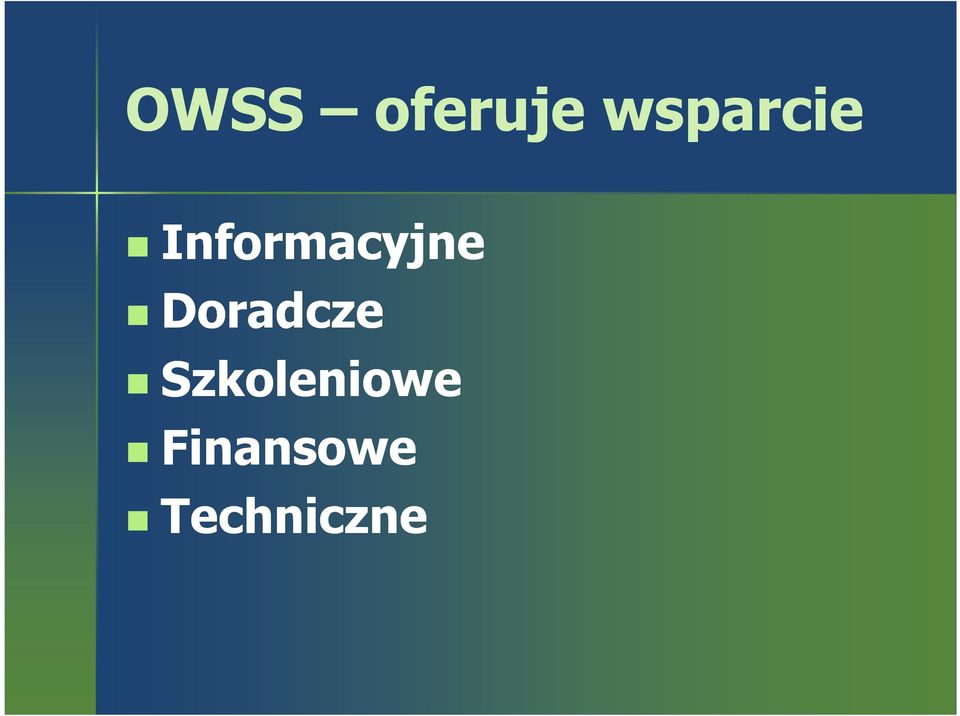 OWSS – oferuje wsparcie

- Informacyjne
- Doradcze
- Szkoleniowe
- Finansowe
- Techniczne